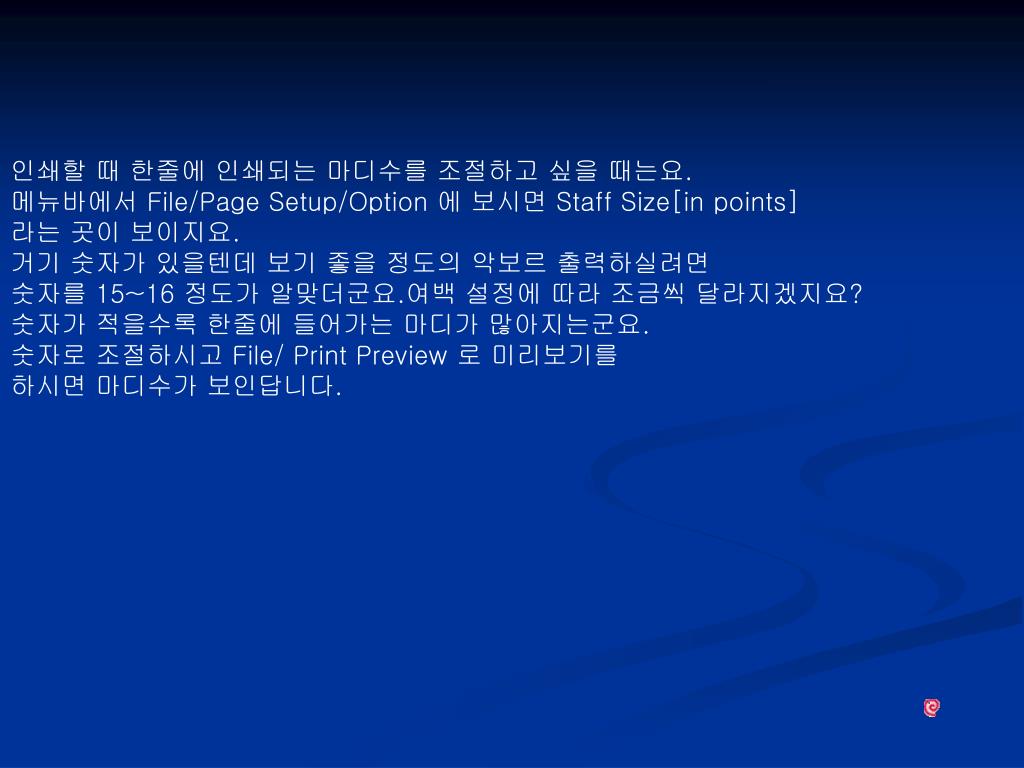 인쇄할 때 한줄에 인쇄되는 마디수를 조절하고 싶을 때는요.
메뉴바에서 File/Page Setup/Option 에 보시면 Staff Size[in points]
라는 곳이 보이지요.
거기 숫자가 있을텐데 보기 좋을 정도의 악보르 출력하실려면
숫자를 15~16 정도가 알맞더군요.여백 설정에 따라 조금씩 달라지겠지요?
숫자가 적을수록 한줄에 들어가는 마디가 많아지는군요.
숫자로 조절하시고 File/ Print Preview 로 미리보기를
하시면 마디수가 보인답니다.